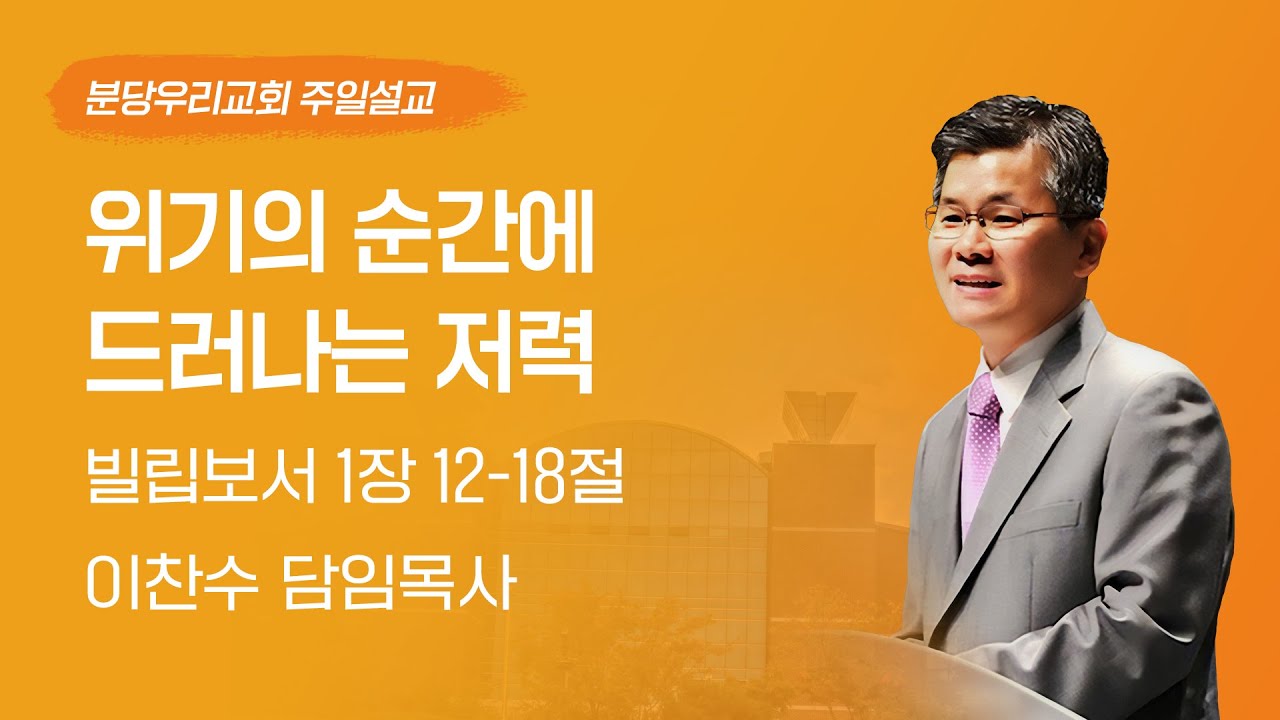 분당우리교회 주일설교

위기의 순간에 드러나는 저력

빌립보서 1장 12-18절

이찬수 담임목사